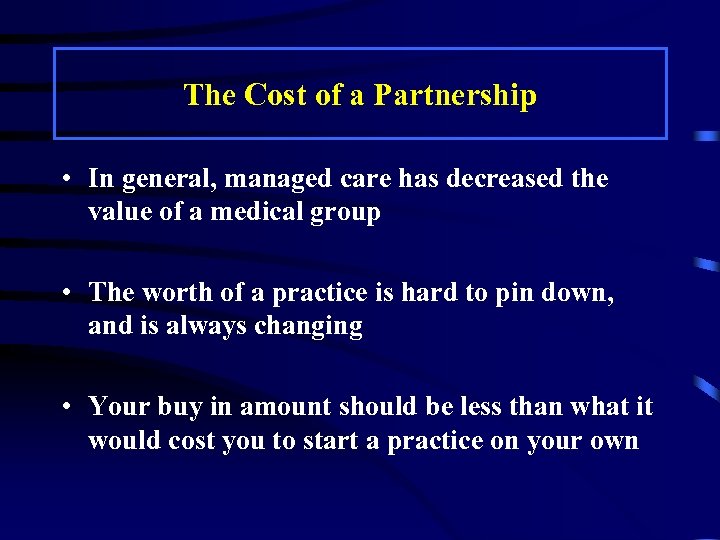 The Cost of a Partnership

• In general, managed care has decreased the value of a medical group

• The worth of a practice is hard to pin down, and is always changing

• Your buy in amount should be less than what it would cost you to start a practice on your own